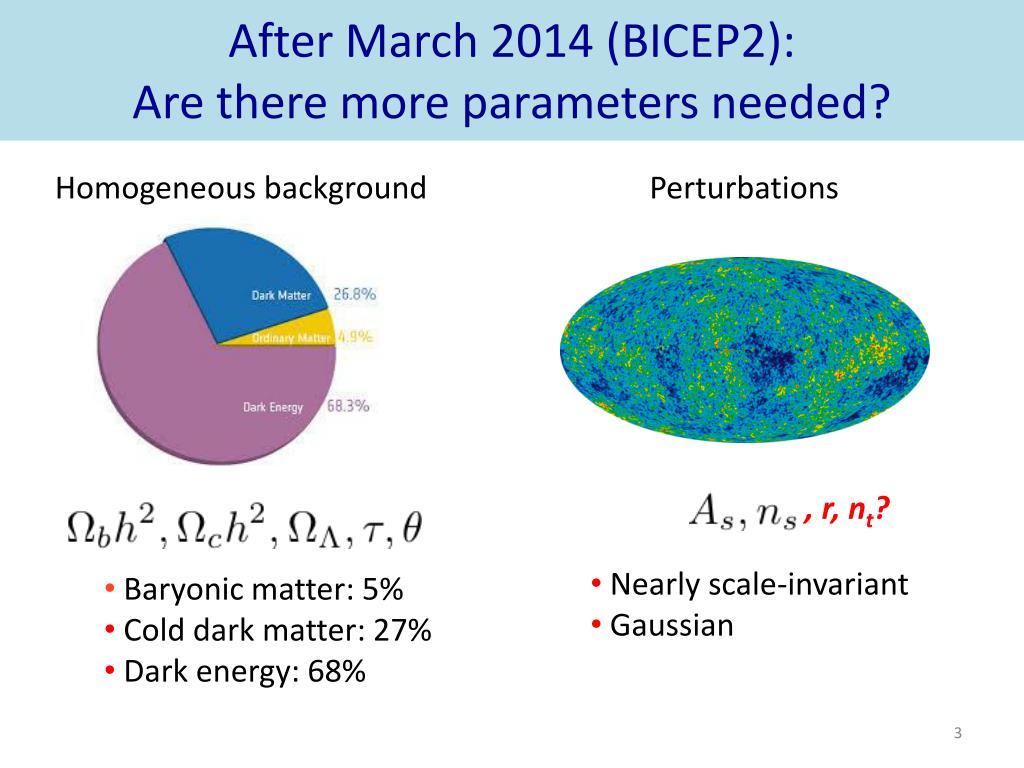 After March 2014 (BICEP2):
Are there more parameters needed?

Homogeneous background

Dark Matter 26.8%
Ordinary Matter 4.9%
Dark Energy 68.3%

$\Omega_b h^2, \Omega_c h^2, \Omega_\Lambda, \tau, \theta$

• Baryonic matter: 5%
• Cold dark matter: 27%
• Dark energy: 68%

Perturbations

$A_s, n_s$ , r, $n_t$?

• Nearly scale-invariant
• Gaussian

3